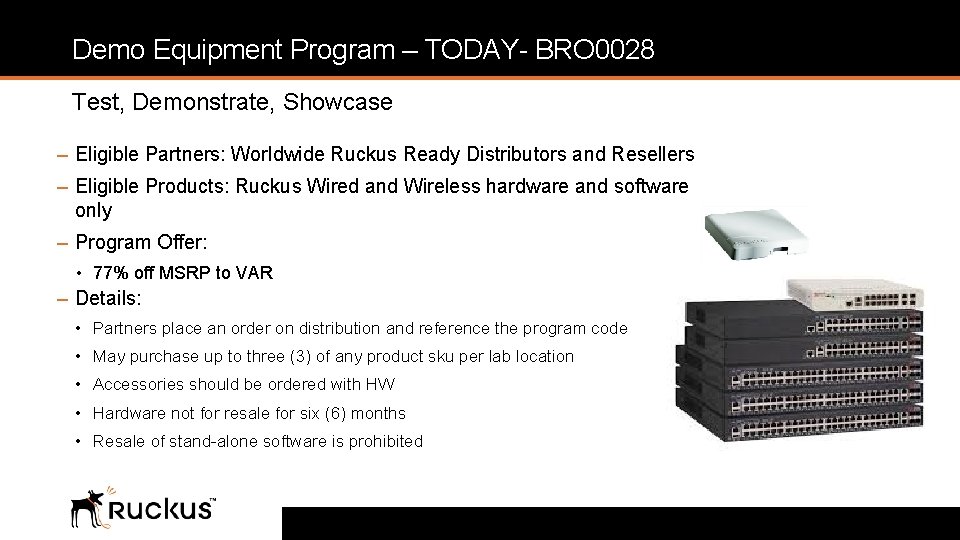 Demo Equipment Program – TODAY- BRO0028

Test, Demonstrate, Showcase

– Eligible Partners: Worldwide Ruckus Ready Distributors and Resellers
– Eligible Products: Ruckus Wired and Wireless hardware and software only
– Program Offer:
• 77% off MSRP to VAR
– Details:
• Partners place an order on distribution and reference the program code
• May purchase up to three (3) of any product sku per lab location
• Accessories should be ordered with HW
• Hardware not for resale for six (6) months
• Resale of stand-alone software is prohibited

Ruckus™